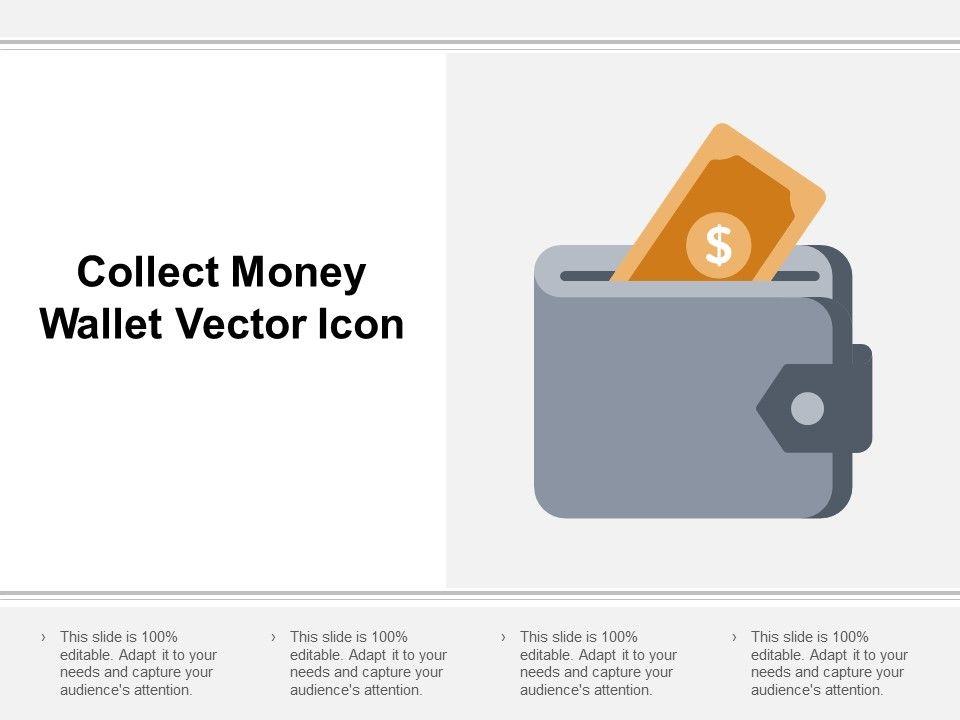 Collect Money Wallet Vector Icon

$

› This slide is 100% editable. Adapt it to your needs and capture your audience's attention.

› This slide is 100% editable. Adapt it to your needs and capture your audience's attention.

› This slide is 100% editable. Adapt it to your needs and capture your audience's attention.

› This slide is 100% editable. Adapt it to your needs and capture your audience's attention.